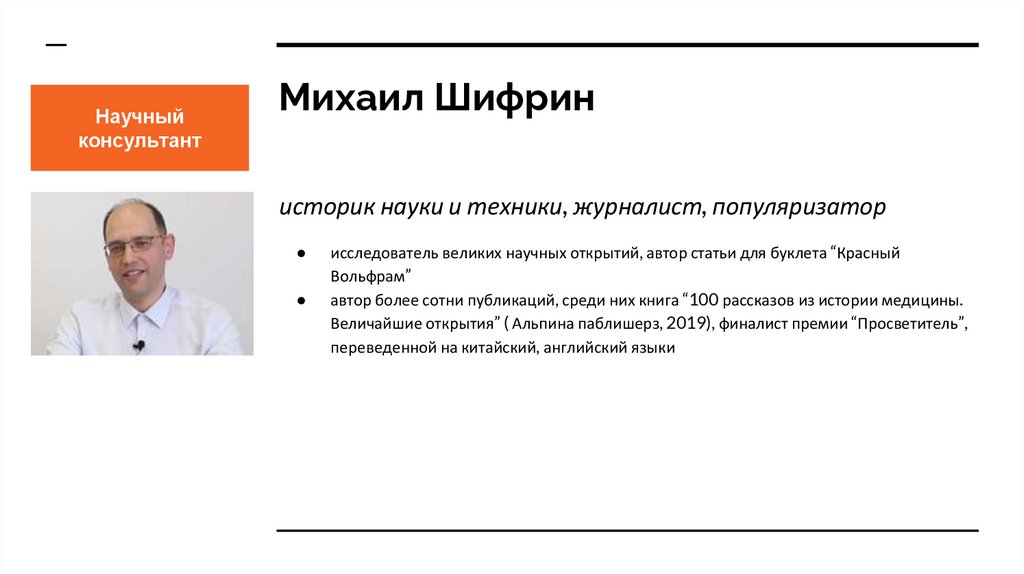 Научный консультант

Михаил Шифрин

историк науки и техники, журналист, популяризатор

● исследователь великих научных открытий, автор статьи для буклета “Красный Вольфрам”
● автор более сотни публикаций, среди них книга “100 рассказов из истории медицины. Величайшие открытия” ( Альпина паблишерз, 2019), финалист премии “Просветитель”, переведенной на китайский, английский языки